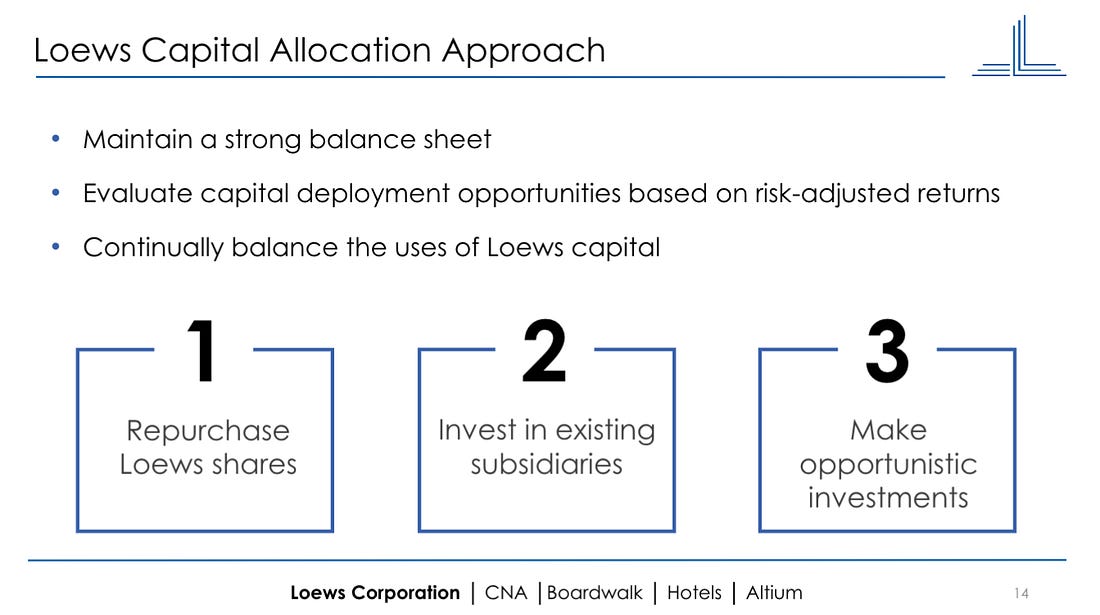 Loews Capital Allocation Approach

• Maintain a strong balance sheet
• Evaluate capital deployment opportunities based on risk-adjusted returns
• Continually balance the uses of Loews capital

1
Repurchase Loews shares

2
Invest in existing subsidiaries

3
Make opportunistic investments

Loews Corporation | CNA | Boardwalk | Hotels | Altium

14